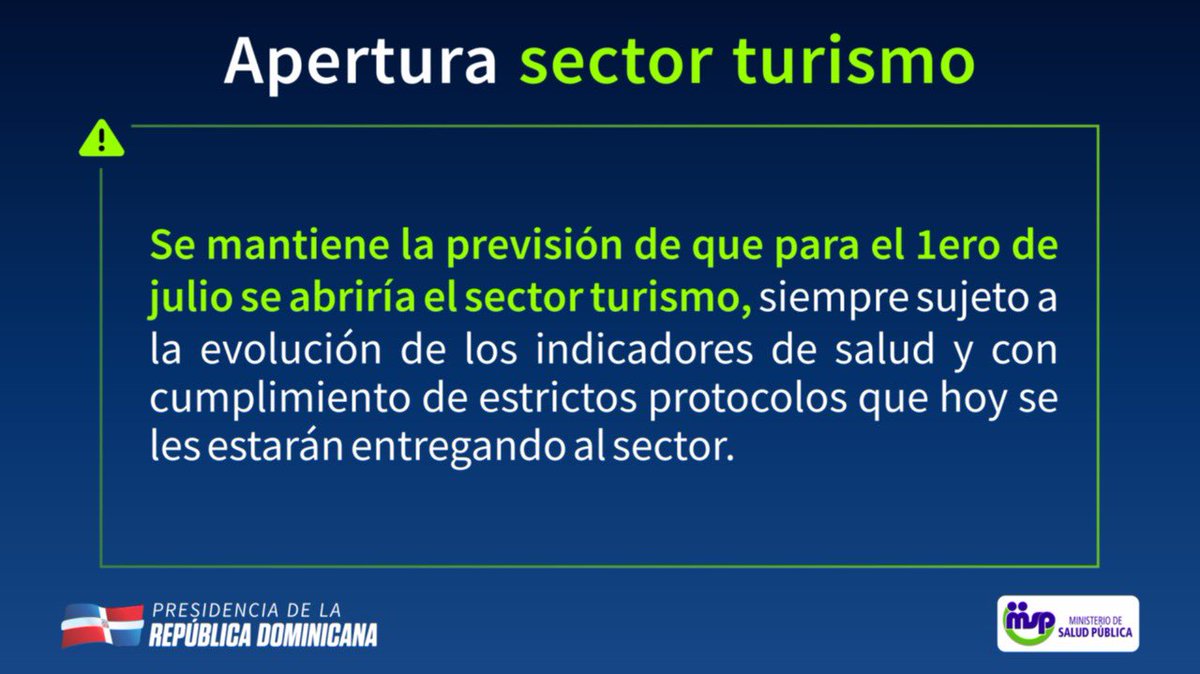 Apertura sector turismo

Se mantiene la previsión de que para el 1ero de julio se abriría el sector turismo, siempre sujeto a la evolución de los indicadores de salud y con cumplimiento de estrictos protocolos que hoy se les estarán entregando al sector.

PRESIDENCIA DE LA
REPÚBLICA DOMINICANA

msp MINISTERIO DE SALUD PÚBLICA